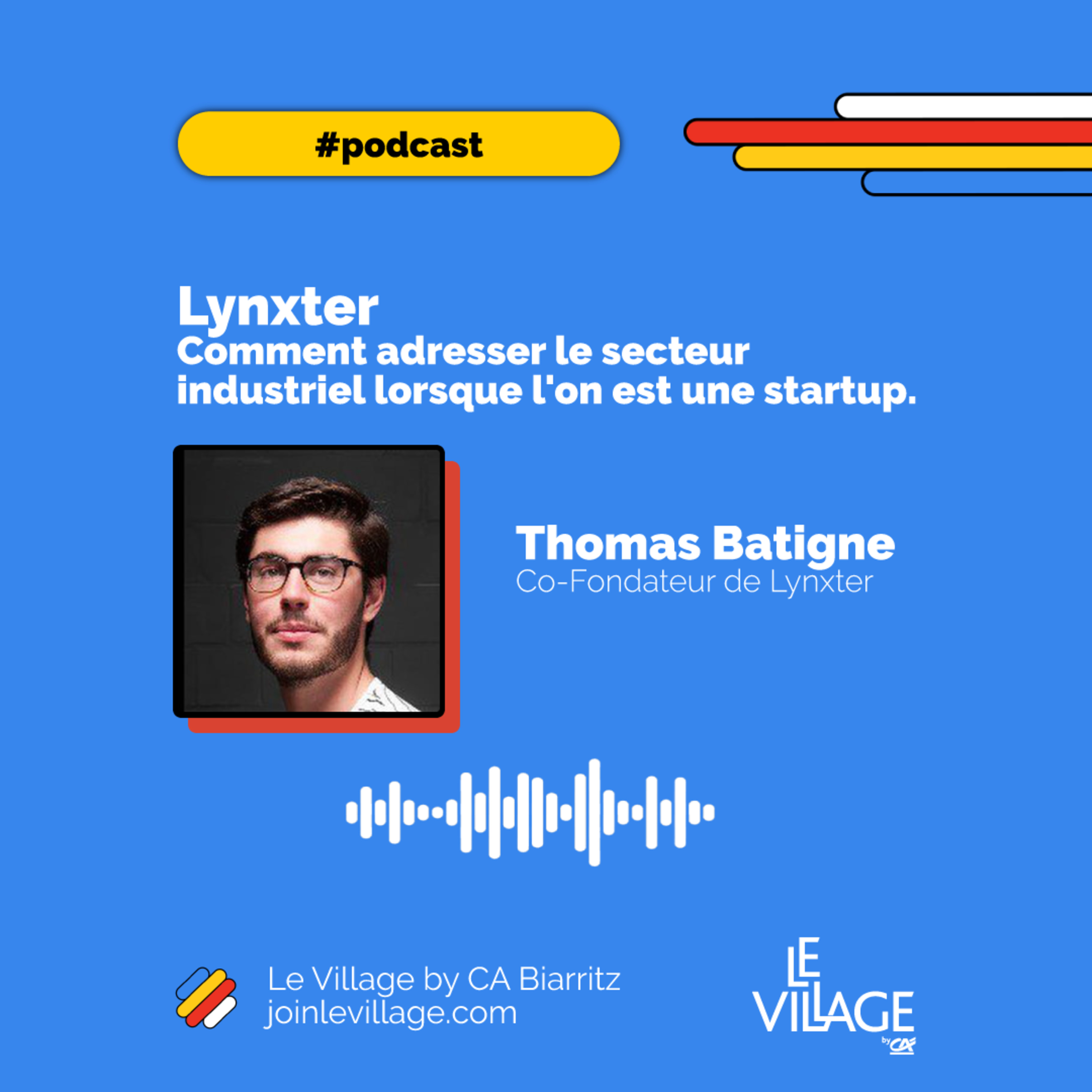 #podcast

Lynxter
Comment adresser le secteur industriel lorsque l'on est une startup.

Thomas Batigne
Co-Fondateur de Lynxter

Le Village by CA Biarritz
joinlevillage.com

LE VILLAGE by CA